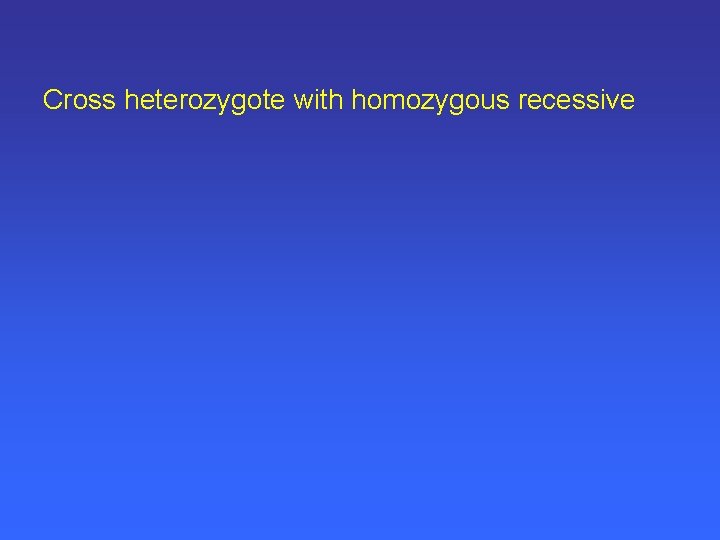 Cross heterozygote with homozygous recessive